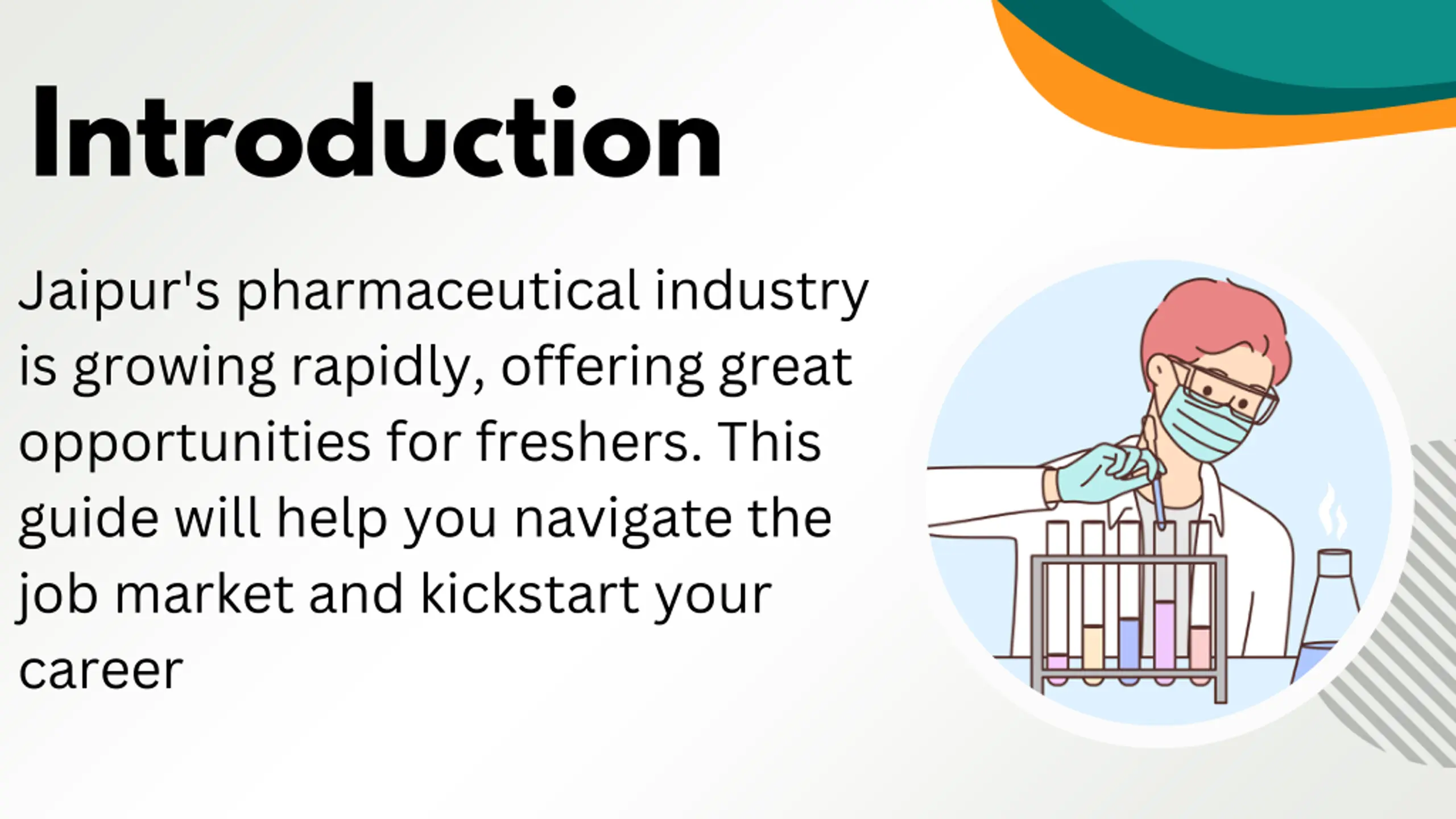 Introduction

Jaipur's pharmaceutical industry is growing rapidly, offering great opportunities for freshers. This guide will help you navigate the job market and kickstart your career